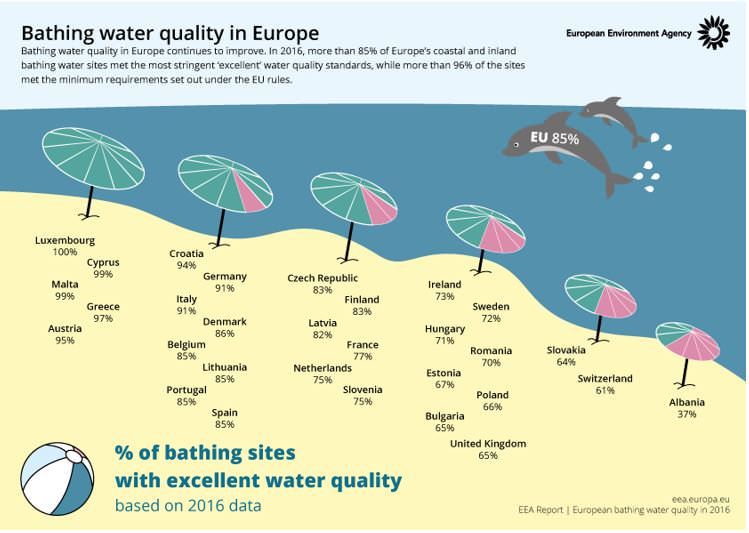 Bathing water quality in Europe

European Environment Agency

Bathing water quality in Europe continues to improve. In 2016, more than 85% of Europe's coastal and inland bathing water sites met the most stringent 'excellent' water quality standards, while more than 96% of the sites met the minimum requirements set out under the EU rules.

EU 85%

Luxembourg
100%
Cyprus
99%
Malta
99%
Greece
97%
Austria
95%

Croatia
94%
Germany
91%
Italy
91%
Denmark
86%
Belgium
85%
Lithuania
85%
Portugal
85%
Spain
85%

Czech Republic
83%
Finland
83%
Latvia
82%
France
77%
Netherlands
75%
Slovenia
75%

Ireland
73%
Sweden
72%
Hungary
71%
Romania
70%
Estonia
67%
Poland
66%
Bulgaria
65%
United Kingdom
65%

Slovakia
64%
Switzerland
61%

Albania
37%

% of bathing sites
with excellent water quality
based on 2016 data

eea.europa.eu
EEA Report | European bathing water quality in 2016